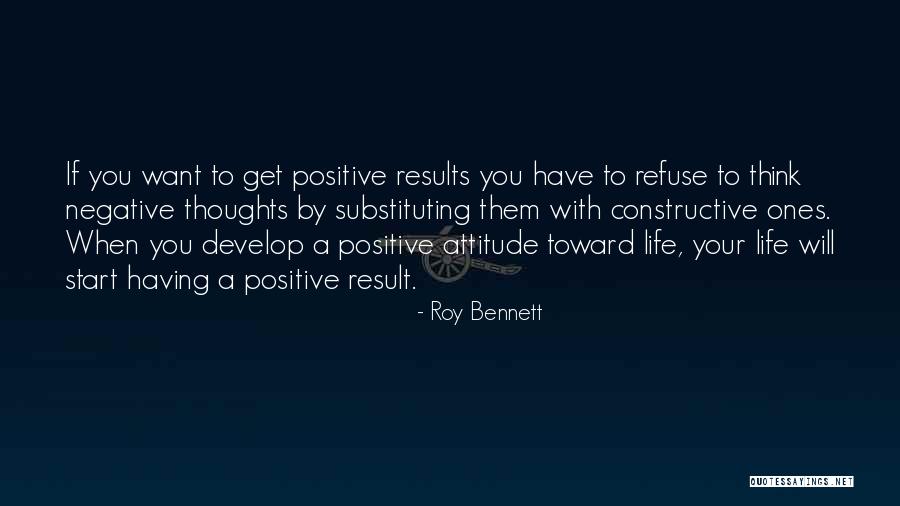 If you want to get positive results you have to refuse to think negative thoughts by substituting them with constructive ones. When you develop a positive attitude toward life, your life will start having a positive result.

- Roy Bennett

QUOTESSAYINGS.NET